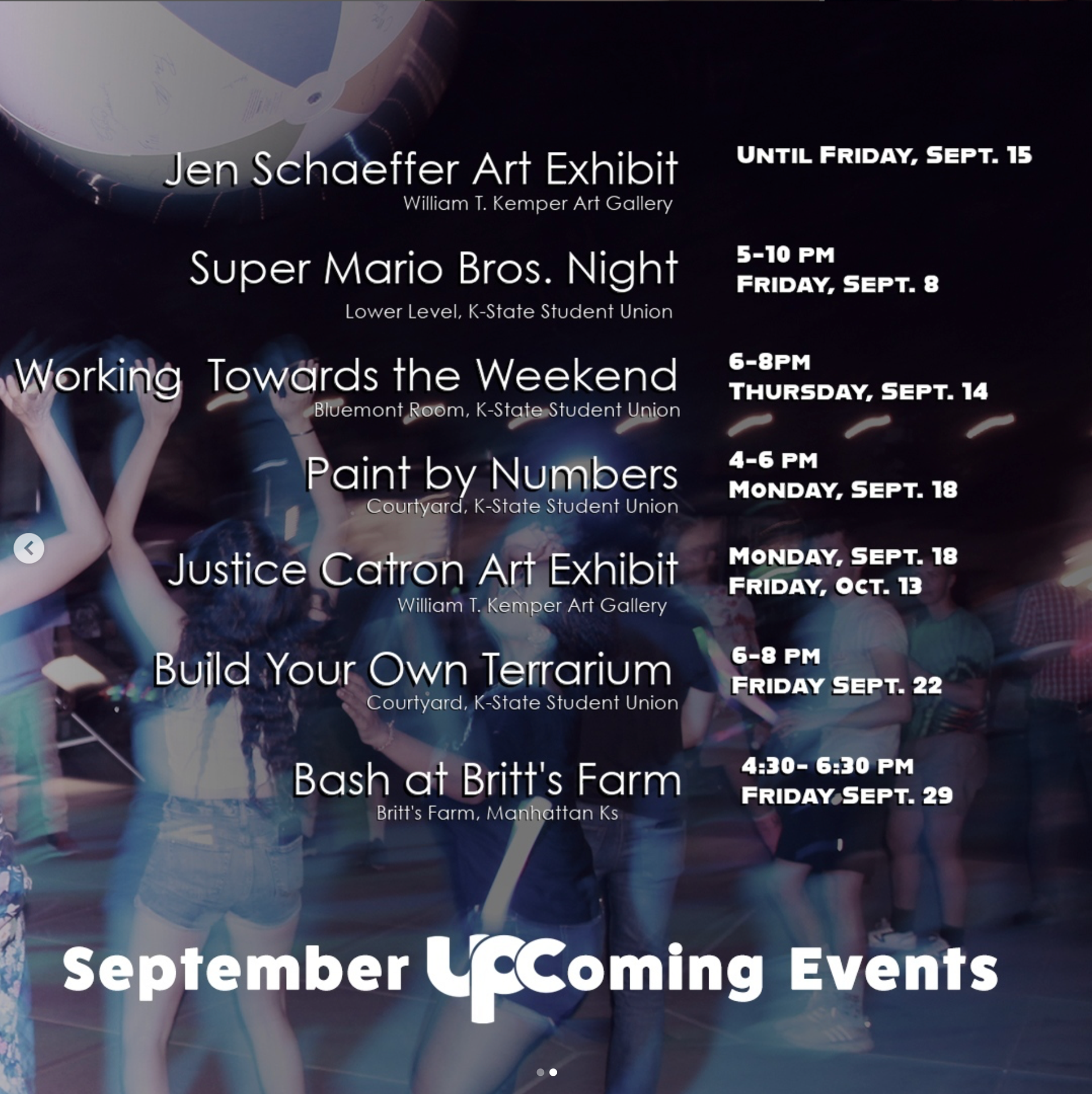 Jen Schaeffer Art Exhibit
William T. Kemper Art Gallery

UNTIL FRIDAY, SEPT. 15

Super Mario Bros. Night
Lower Level, K-State Student Union

5-10 PM
FRIDAY, SEPT. 8

Working Towards the Weekend
Bluemont Room, K-State Student Union

6-8PM
THURSDAY, SEPT. 14

Paint by Numbers
Courtyard, K-State Student Union

4-6 PM
MONDAY, SEPT. 18

Justice Catron Art Exhibit
William T. Kemper Art Gallery

MONDAY, SEPT. 18
FRIDAY, OCT. 13

Build Your Own Terrarium
Courtyard, K-State Student Union

6-8 PM
FRIDAY SEPT. 22

Bash at Britt's Farm
Britt's Farm, Manhattan Ks

4:30- 6:30 PM
FRIDAY SEPT. 29

September UPComing Events